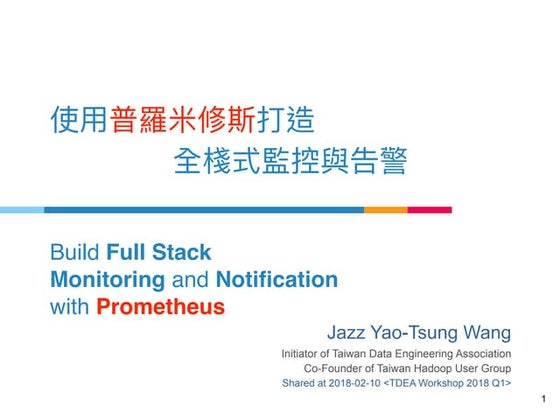 使用普羅米修斯打造
全棧式監控與告警

Build Full Stack
Monitoring and Notification
with Prometheus

Jazz Yao-Tsung Wang
Initiator of Taiwan Data Engineering Association
Co-Founder of Taiwan Hadoop User Group
Shared at 2018-02-10 <TDEA Workshop 2018 Q1>

1